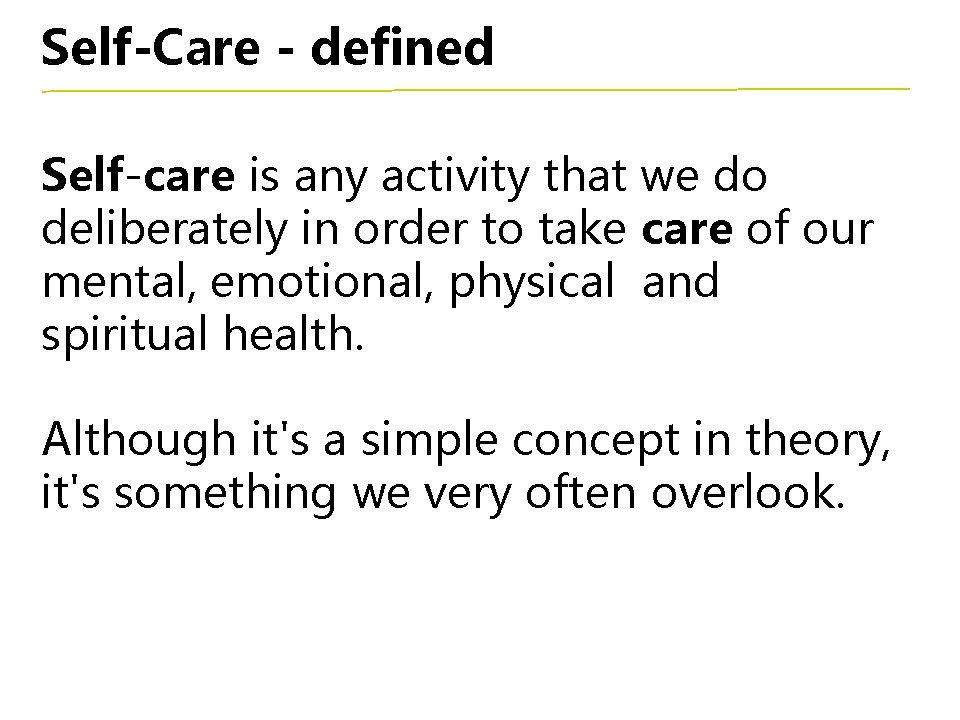 Self-Care - defined

Self-care is any activity that we do deliberately in order to take care of our mental, emotional, physical and spiritual health.

Although it's a simple concept in theory, it's something we very often overlook.